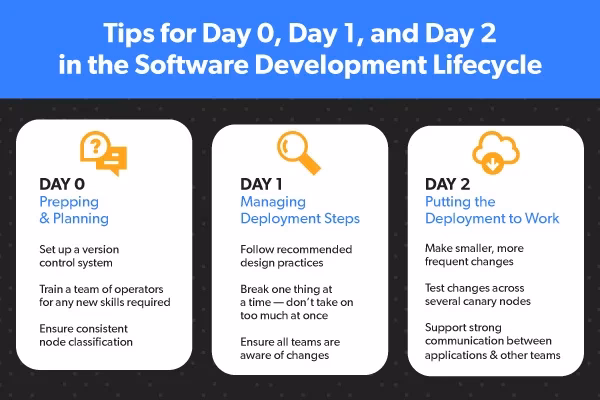 Tips for Day 0, Day 1, and Day 2 in the Software Development Lifecycle

DAY 0
Prepping & Planning

Set up a version control system

Train a team of operators for any new skills required

Ensure consistent node classification

DAY 1
Managing Deployment Steps

Follow recommended design practices

Break one thing at a time — don't take on too much at once

Ensure all teams are aware of changes

DAY 2
Putting the Deployment to Work

Make smaller, more frequent changes

Test changes across several canary nodes

Support strong communication between applications & other teams